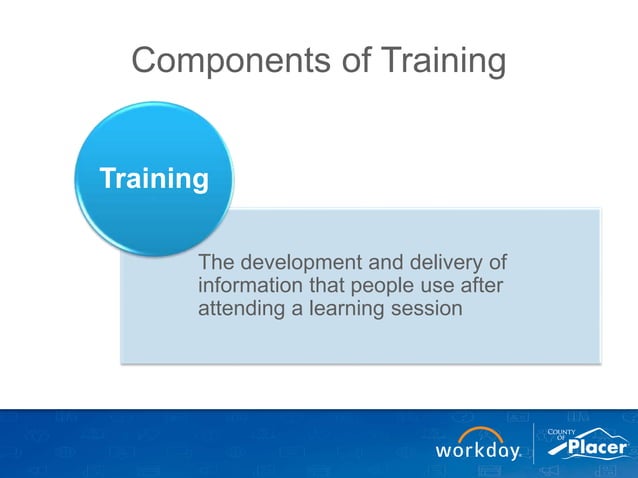 Components of Training

Training

The development and delivery of information that people use after attending a learning session

workday.

COUNTY OF Placer